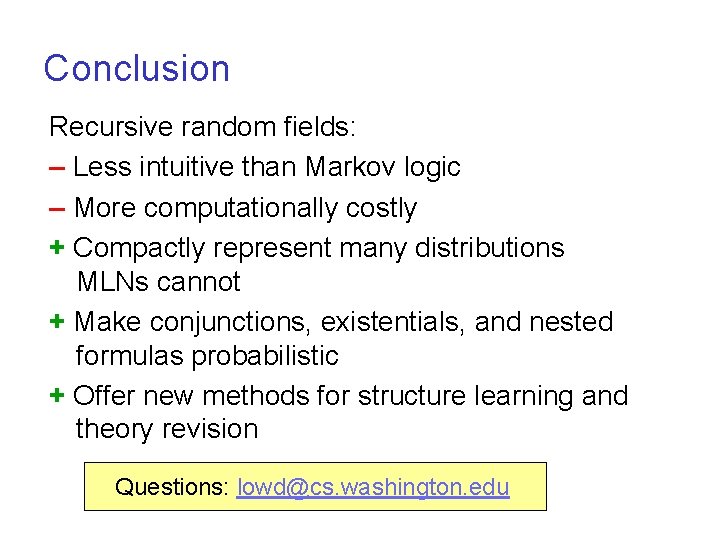 Conclusion

Recursive random fields:

– Less intuitive than Markov logic

– More computationally costly

+ Compactly represent many distributions MLNs cannot

+ Make conjunctions, existentials, and nested formulas probabilistic

+ Offer new methods for structure learning and theory revision

Questions: lowd@cs.washington.edu